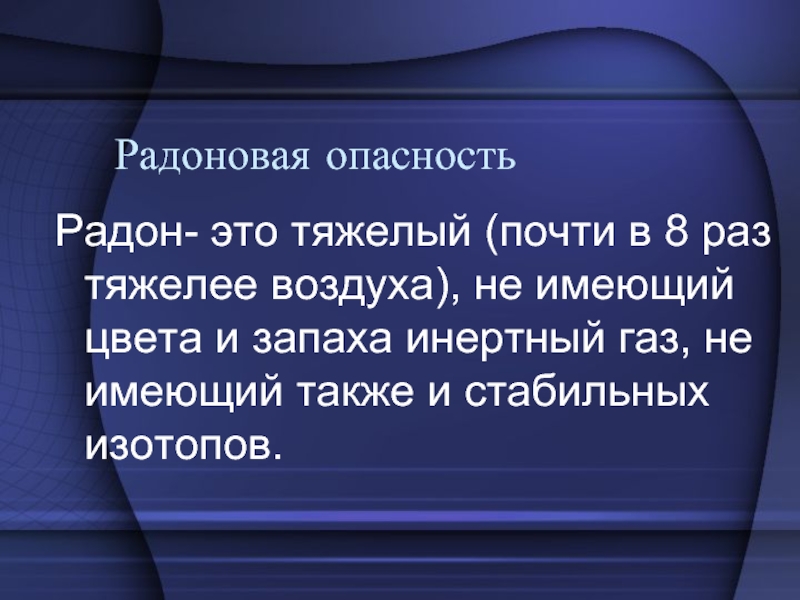 Радоновая опасность

Радон- это тяжелый (почти в 8 раз тяжелее воздуха), не имеющий цвета и запаха инертный газ, не имеющий также и стабильных изотопов.